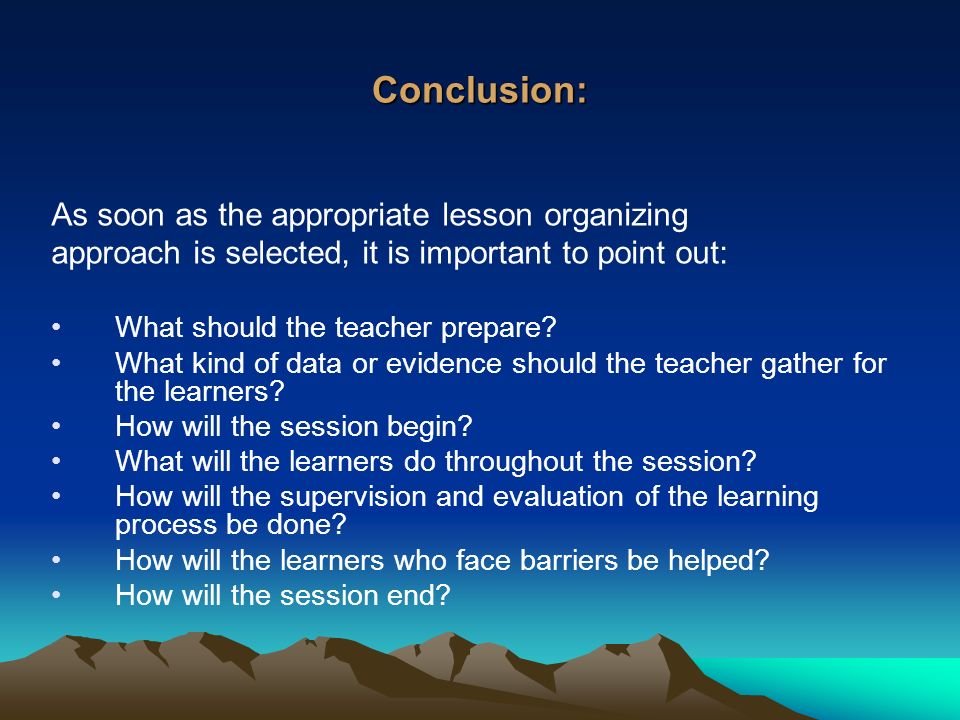 Conclusion:

As soon as the appropriate lesson organizing approach is selected, it is important to point out:

• What should the teacher prepare?
• What kind of data or evidence should the teacher gather for the learners?
• How will the session begin?
• What will the learners do throughout the session?
• How will the supervision and evaluation of the learning process be done?
• How will the learners who face barriers be helped?
• How will the session end?